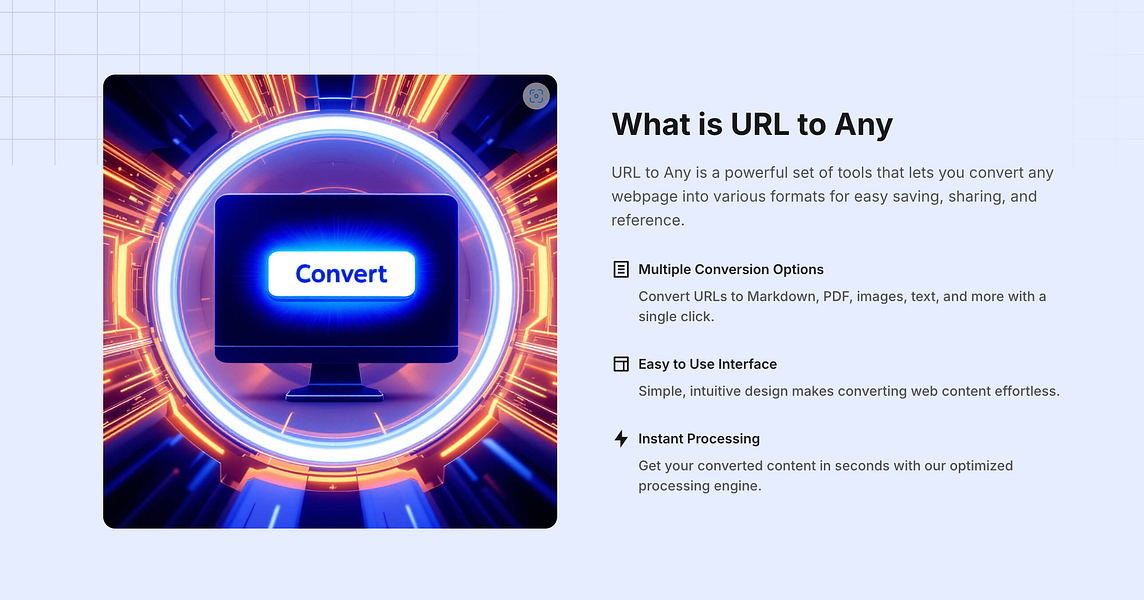 Convert

What is URL to Any

URL to Any is a powerful set of tools that lets you convert any webpage into various formats for easy saving, sharing, and reference.

Multiple Conversion Options

Convert URLs to Markdown, PDF, images, text, and more with a single click.

Easy to Use Interface

Simple, intuitive design makes converting web content effortless.

Instant Processing

Get your converted content in seconds with our optimized processing engine.